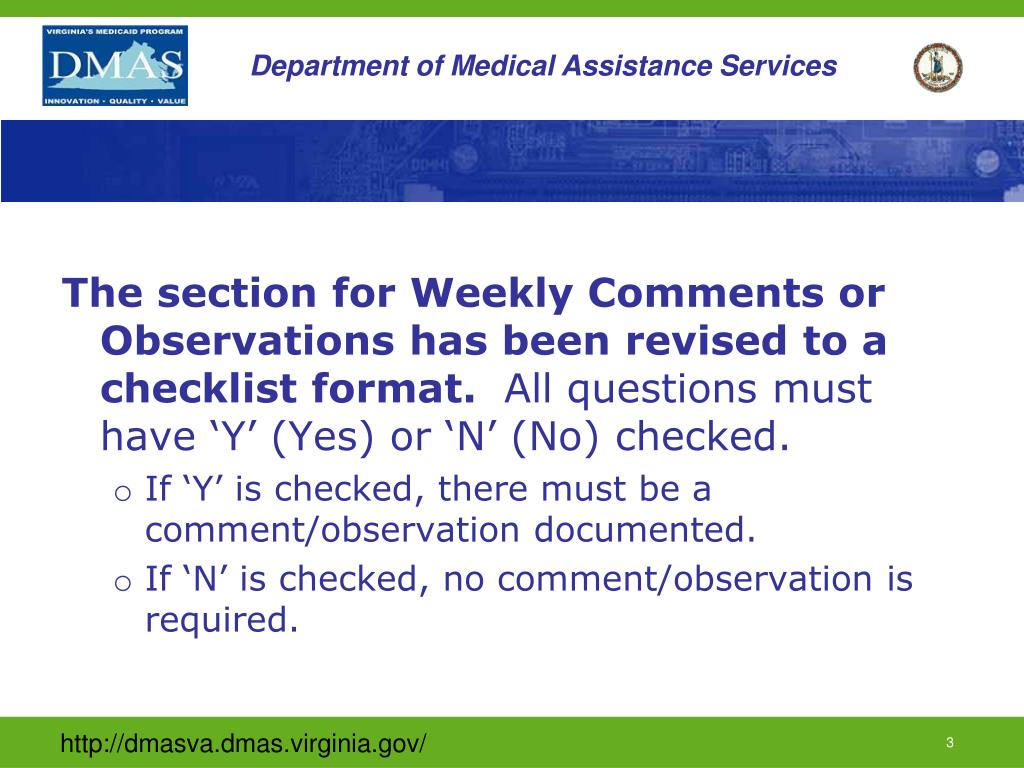 VIRGINIA'S MEDICAID PROGRAM
DMAS
INNOVATION • QUALITY • VALUE

Department of Medical Assistance Services

The section for Weekly Comments or Observations has been revised to a checklist format. All questions must have ‘Y’ (Yes) or ‘N’ (No) checked.

o If ‘Y’ is checked, there must be a comment/observation documented.
o If ‘N’ is checked, no comment/observation is required.

http://dmasva.dmas.virginia.gov/

3